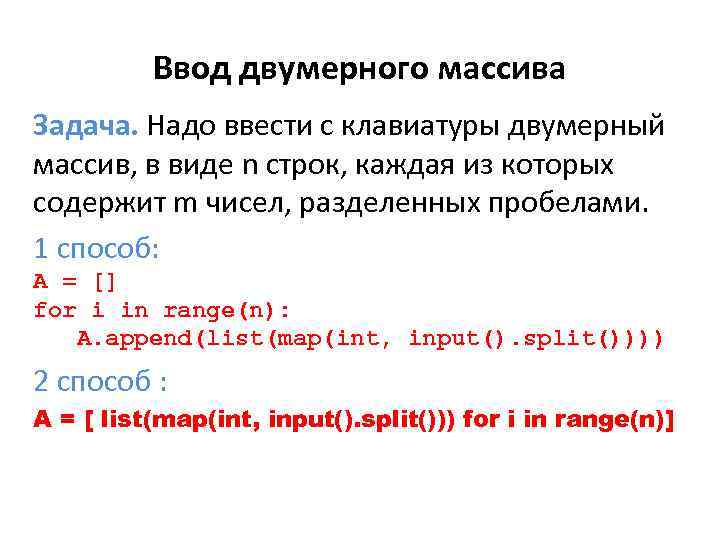 Ввод двумерного массива

Задача. Надо ввести с клавиатуры двумерный массив, в виде n строк, каждая из которых содержит m чисел, разделенных пробелами.

1 способ:
A = []
for i in range(n):
   A.append(list(map(int, input().split())))

2 способ :
A = [ list(map(int, input().split())) for i in range(n)]